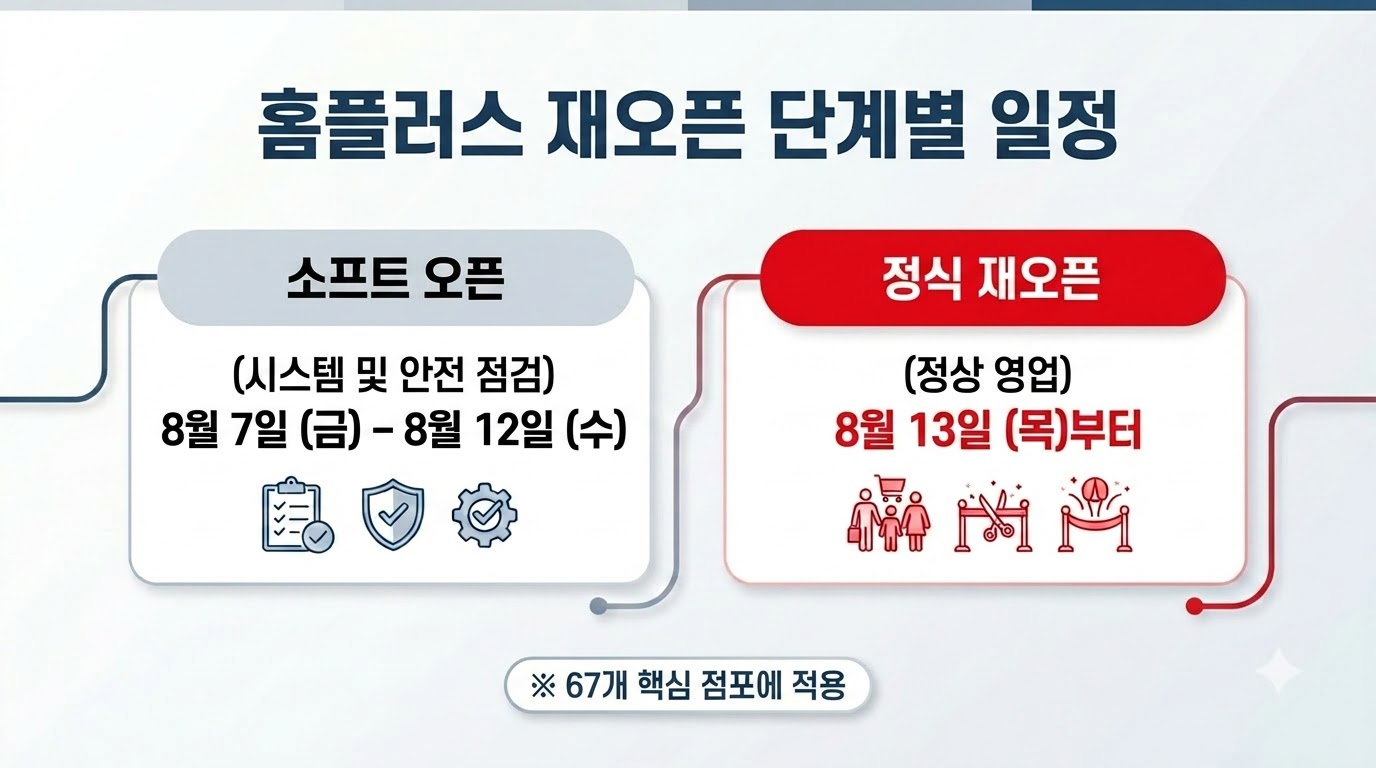 홈플러스 재오픈 단계별 일정

소프트 오픈

(시스템 및 안전 점검)
8월 7일 (금) – 8월 12일 (수)

정식 재오픈

(정상 영업)
8월 13일 (목)부터

※ 67개 핵심 점포에 적용